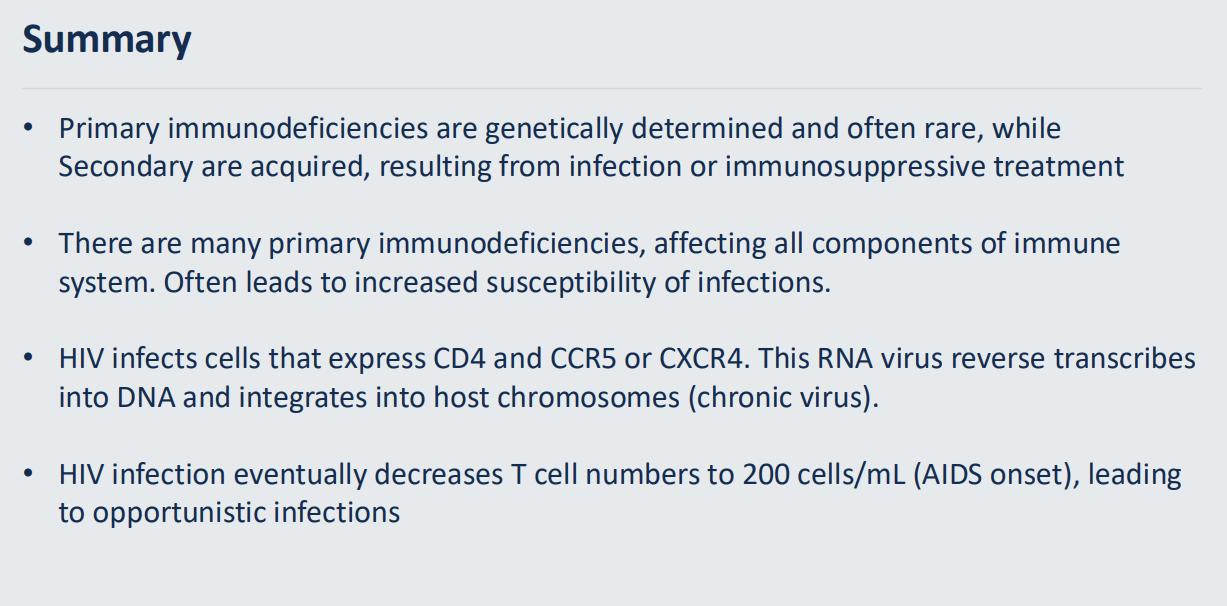 Summary

• Primary immunodeficiencies are genetically determined and often rare, while Secondary are acquired, resulting from infection or immunosuppressive treatment

• There are many primary immunodeficiencies, affecting all components of immune system. Often leads to increased susceptibility of infections.

• HIV infects cells that express CD4 and CCR5 or CXCR4. This RNA virus reverse transcribes into DNA and integrates into host chromosomes (chronic virus).

• HIV infection eventually decreases T cell numbers to 200 cells/mL (AIDS onset), leading to opportunistic infections